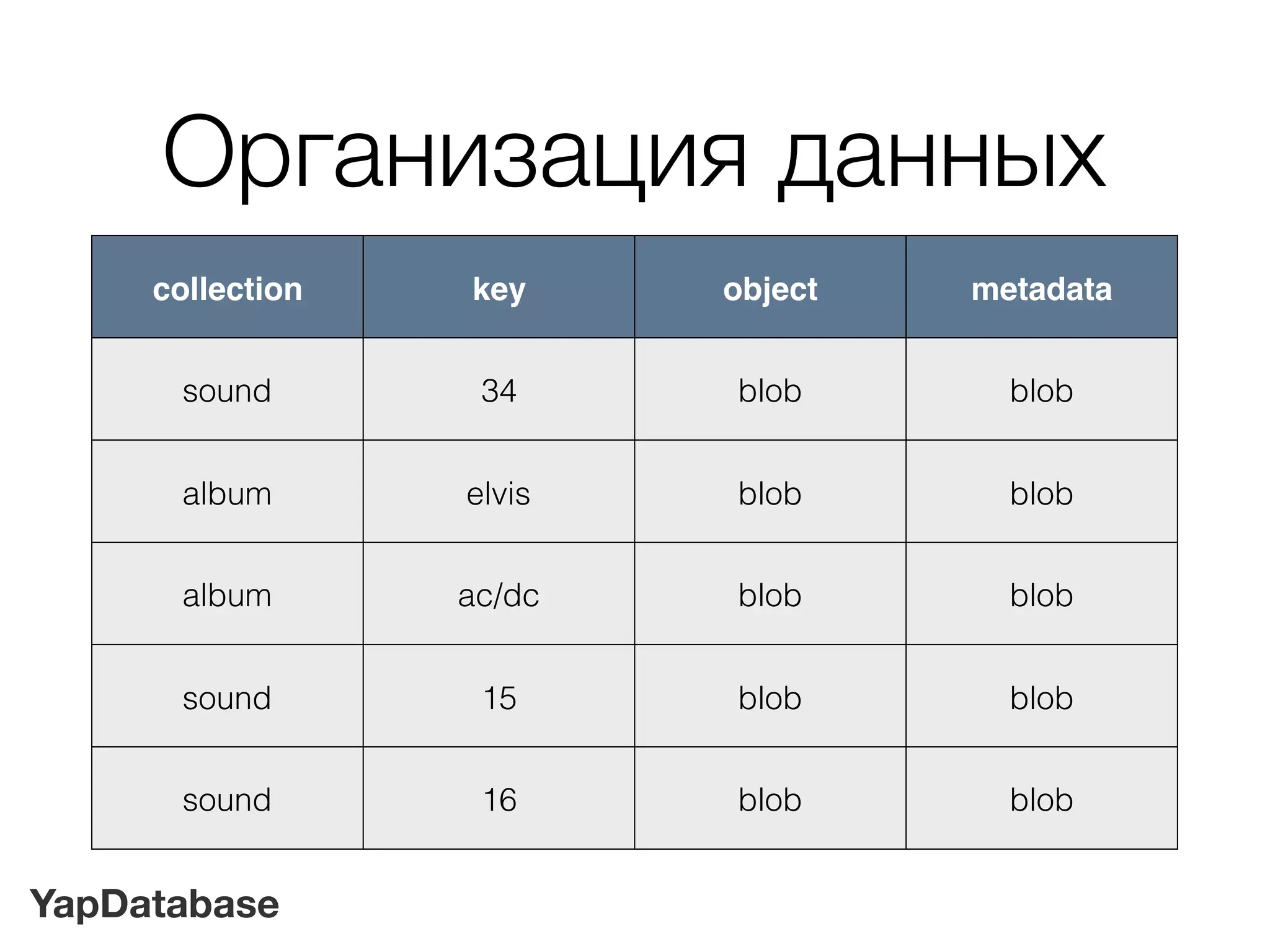 Организация данных

| collection | key | object | metadata |
|---|---|---|---|
| sound | 34 | blob | blob |
| album | elvis | blob | blob |
| album | ac/dc | blob | blob |
| sound | 15 | blob | blob |
| sound | 16 | blob | blob |

YapDatabase